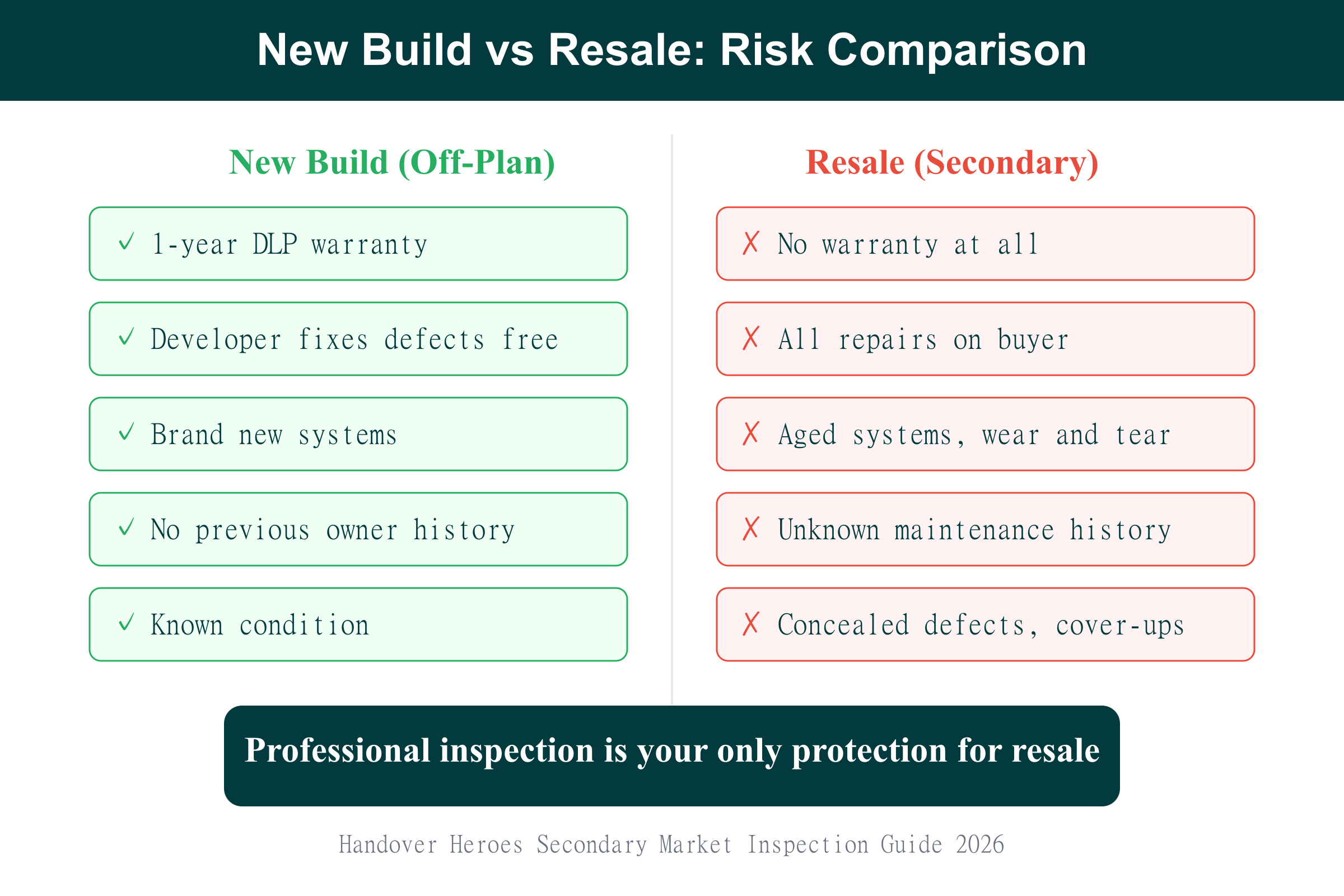 New Build vs Resale: Risk Comparison

New Build (Off-Plan)

✓ 1-year DLP warranty

✓ Developer fixes defects free

✓ Brand new systems

✓ No previous owner history

✓ Known condition

Resale (Secondary)

✗ No warranty at all

✗ All repairs on buyer

✗ Aged systems, wear and tear

✗ Unknown maintenance history

✗ Concealed defects, cover-ups

Professional inspection is your only protection for resale

Handover Heroes Secondary Market Inspection Guide 2026